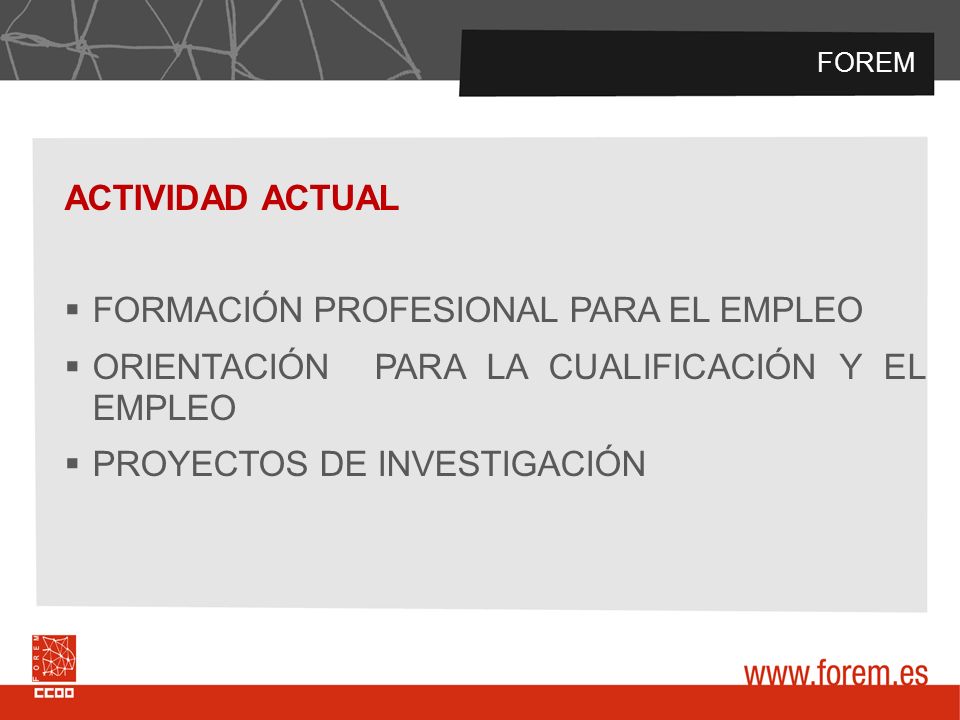 FOREM

ACTIVIDAD ACTUAL

▪ FORMACIÓN PROFESIONAL PARA EL EMPLEO
▪ ORIENTACIÓN PARA LA CUALIFICACIÓN Y EL EMPLEO
▪ PROYECTOS DE INVESTIGACIÓN

FOREM
CCOO

www.forem.es